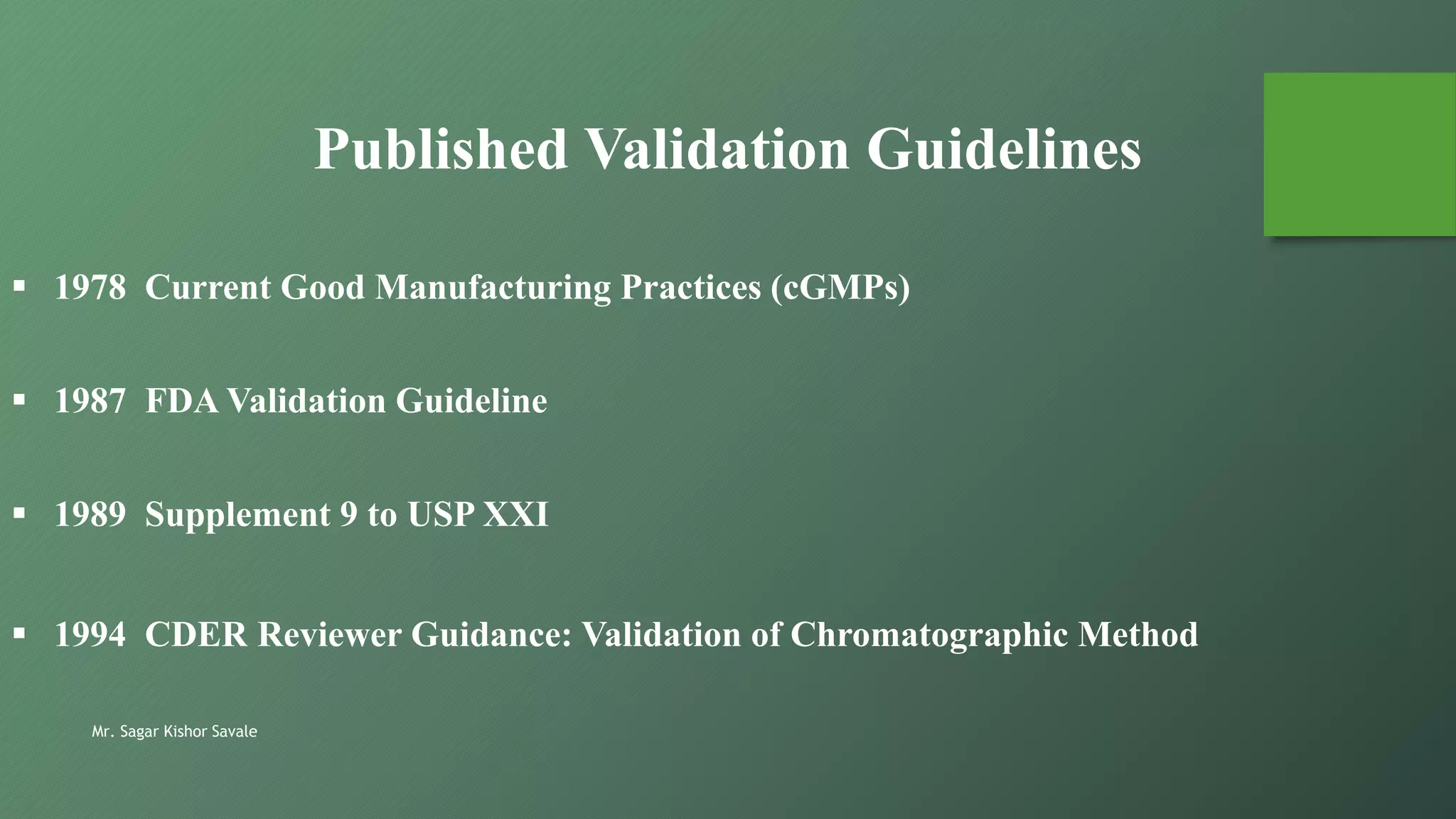 Published Validation Guidelines

▪ 1978 Current Good Manufacturing Practices (cGMPs)

▪ 1987 FDA Validation Guideline

▪ 1989 Supplement 9 to USP XXI

▪ 1994 CDER Reviewer Guidance: Validation of Chromatographic Method

Mr. Sagar Kishor Savale